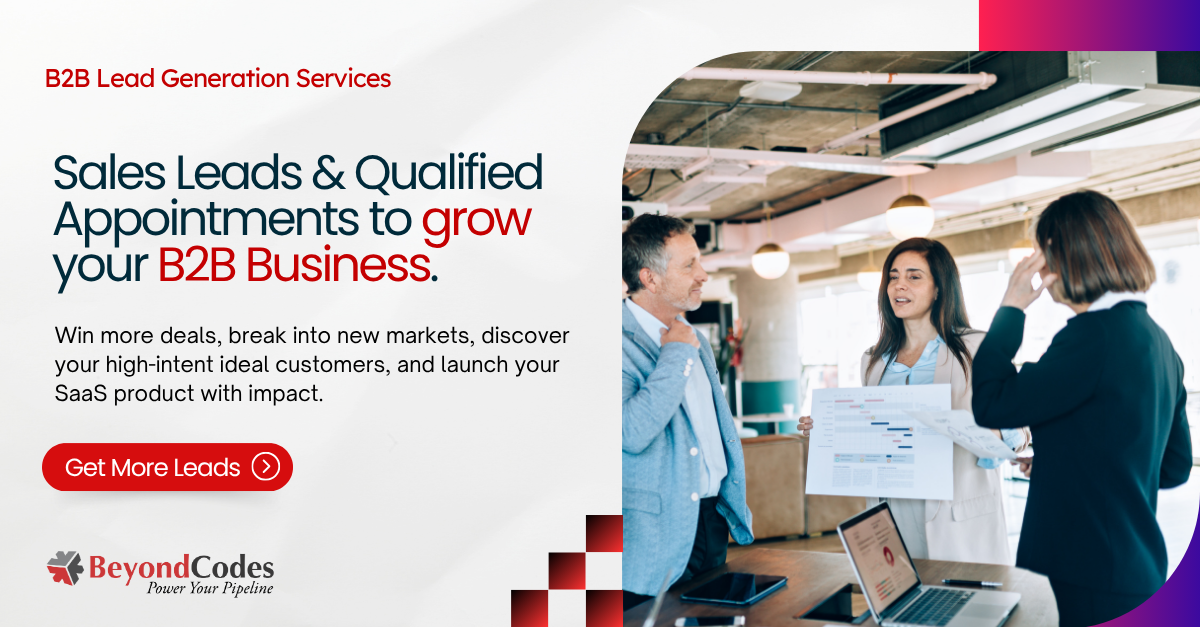 B2B Lead Generation Services

Sales Leads & Qualified Appointments to grow your B2B Business.

Win more deals, break into new markets, discover your high-intent ideal customers, and launch your SaaS product with impact.

Get More Leads

BeyondCodes
Power Your Pipeline